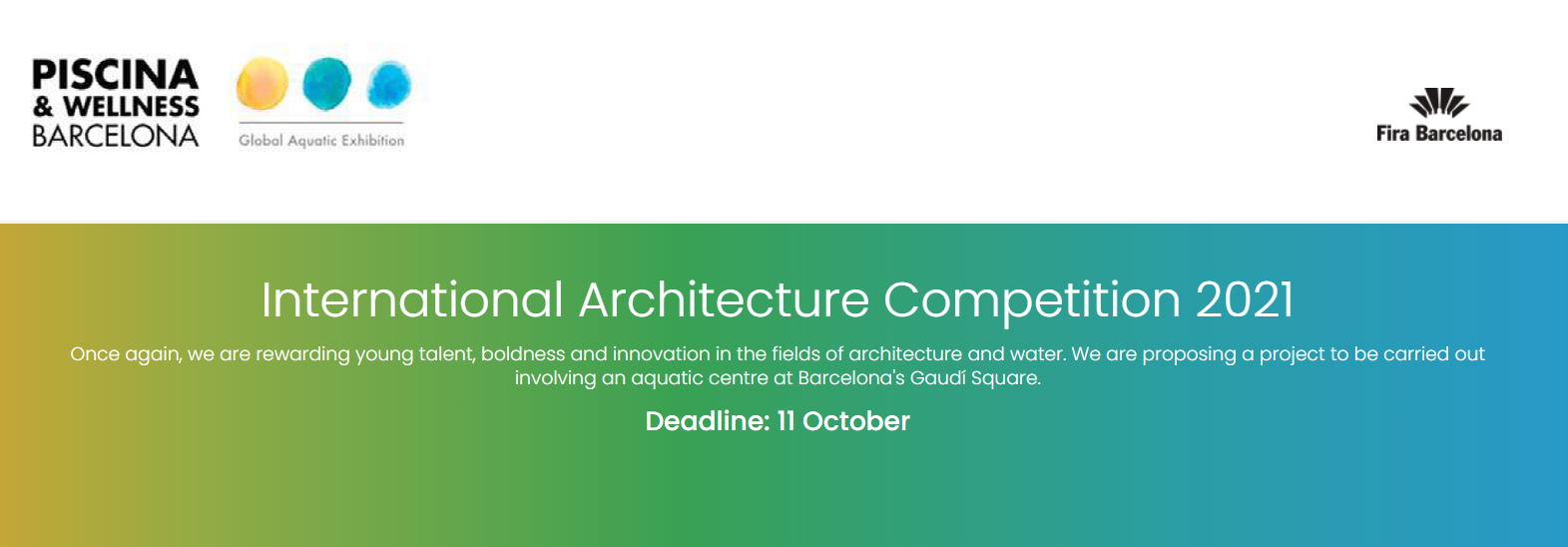 PISCINA
& WELLNESS
BARCELONA

Global Aquatic Exhibition

Fira Barcelona

International Architecture Competition 2021

Once again, we are rewarding young talent, boldness and innovation in the fields of architecture and water. We are proposing a project to be carried out involving an aquatic centre at Barcelona's Gaudí Square.

Deadline: 11 October